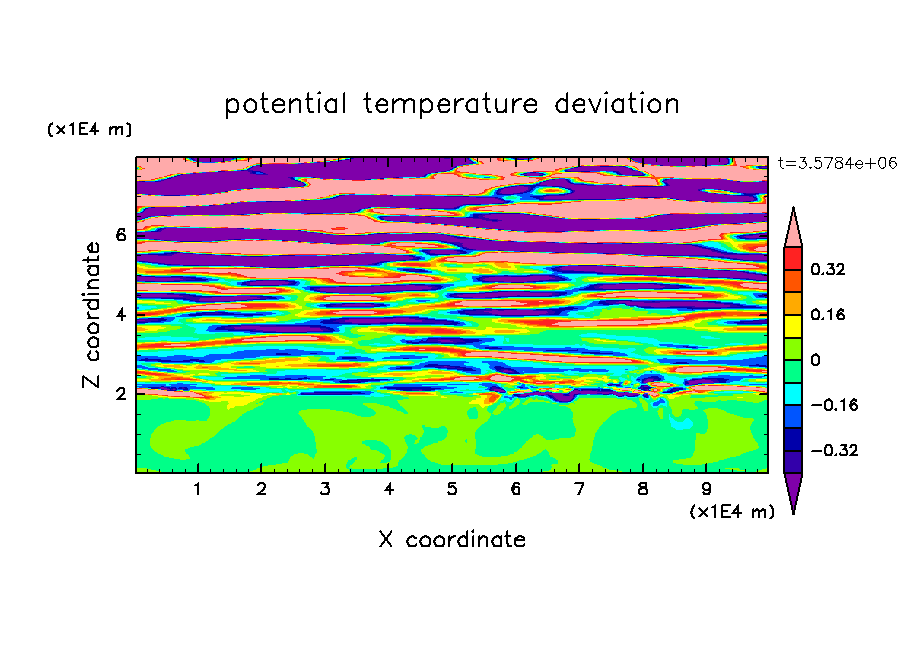 potential temperature deviation

(x1E4 m)

t=3.5784e+06

Z coordinate

6
4
2

0.32
0.16
0
−0.16
−0.32

1 2 3 4 5 6 7 8 9

(x1E4 m)

X coordinate